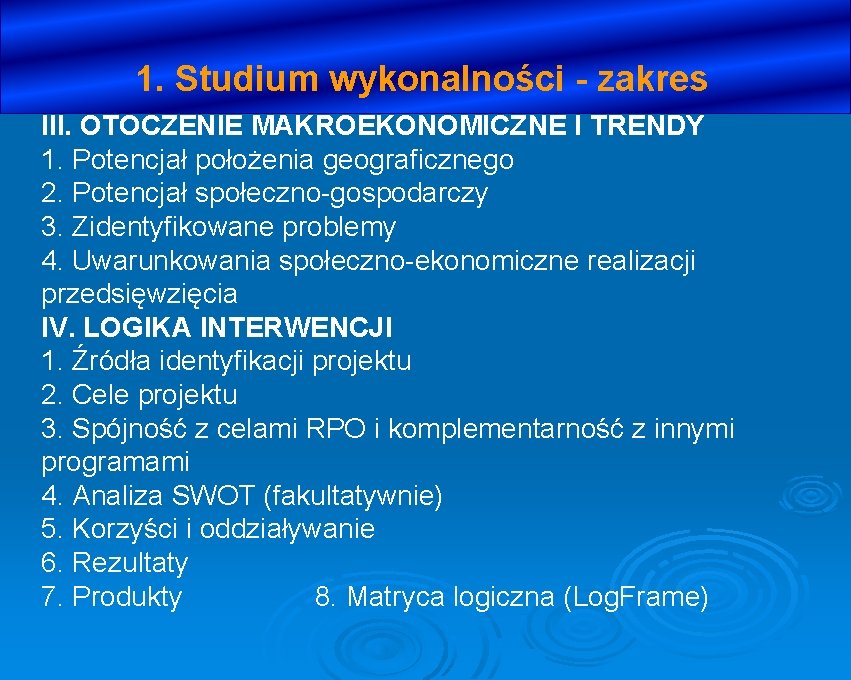 1. Studium wykonalności - zakres

III. OTOCZENIE MAKROEKONOMICZNE I TRENDY
1. Potencjał położenia geograficznego
2. Potencjał społeczno-gospodarczy
3. Zidentyfikowane problemy
4. Uwarunkowania społeczno-ekonomiczne realizacji przedsięwzięcia
IV. LOGIKA INTERWENCJI
1. Źródła identyfikacji projektu
2. Cele projektu
3. Spójność z celami RPO i komplementarność z innymi programami
4. Analiza SWOT (fakultatywnie)
5. Korzyści i oddziaływanie
6. Rezultaty
7. Produkty 8. Matryca logiczna (LogFrame)